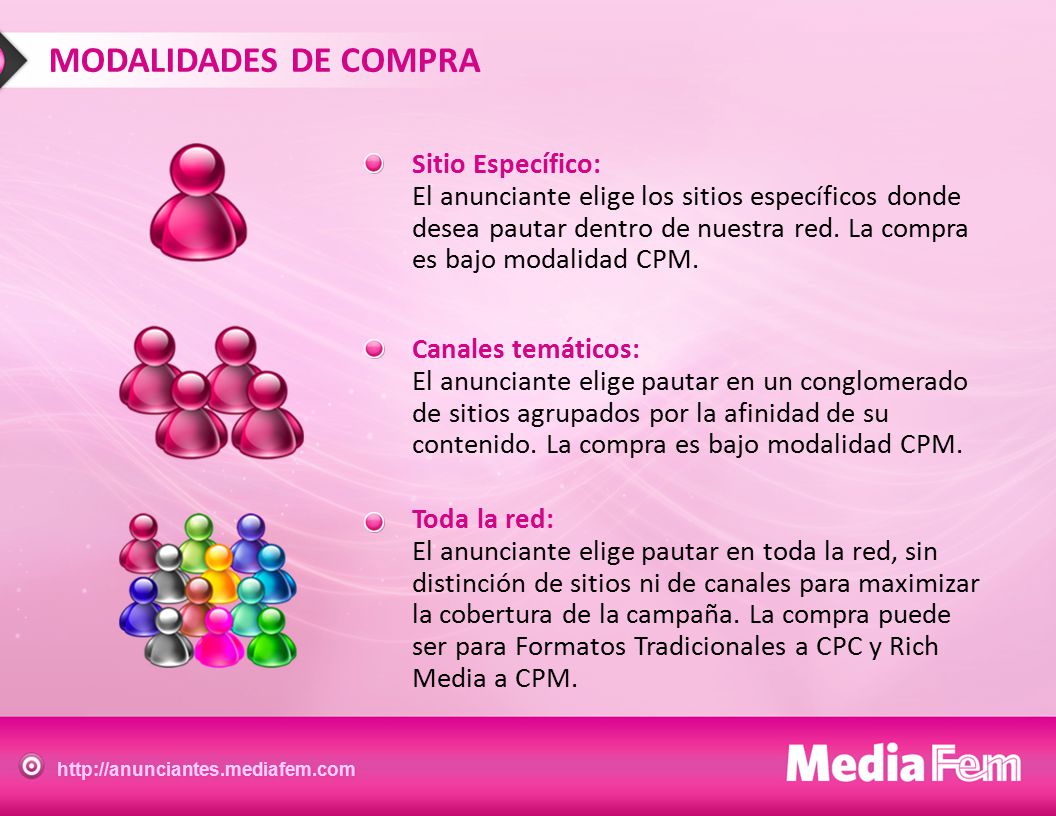 MODALIDADES DE COMPRA

Sitio Específico:
El anunciante elige los sitios específicos donde desea pautar dentro de nuestra red. La compra es bajo modalidad CPM.

Canales temáticos:
El anunciante elige pautar en un conglomerado de sitios agrupados por la afinidad de su contenido. La compra es bajo modalidad CPM.

Toda la red:
El anunciante elige pautar en toda la red, sin distinción de sitios ni de canales para maximizar la cobertura de la campaña. La compra puede ser para Formatos Tradicionales a CPC y Rich Media a CPM.

http://anunciantes.mediafem.com

MediaFem